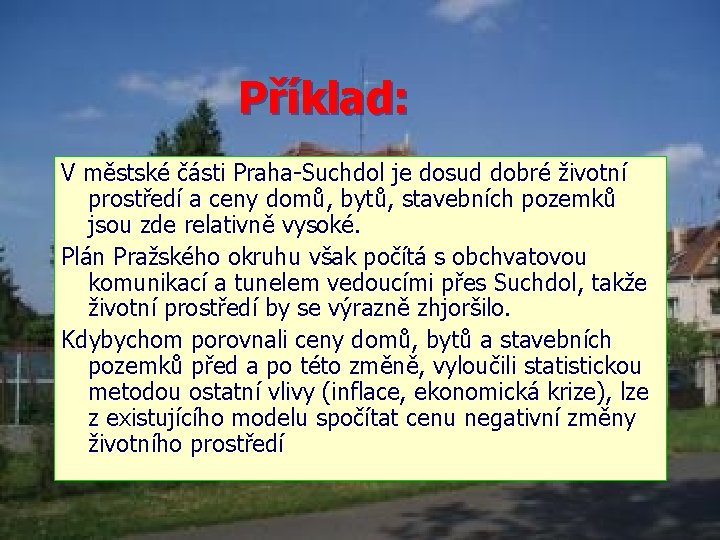 Příklad:

V městské části Praha-Suchdol je dosud dobré životní prostředí a ceny domů, bytů, stavebních pozemků jsou zde relativně vysoké.

Plán Pražského okruhu však počítá s obchvatovou komunikací a tunelem vedoucími přes Suchdol, takže životní prostředí by se výrazně zhjoršilo.

Kdybychom porovnali ceny domů, bytů a stavebních pozemků před a po této změně, vyloučili statistickou metodou ostatní vlivy (inflace, ekonomická krize), lze z existujícího modelu spočítat cenu negativní změny životního prostředí